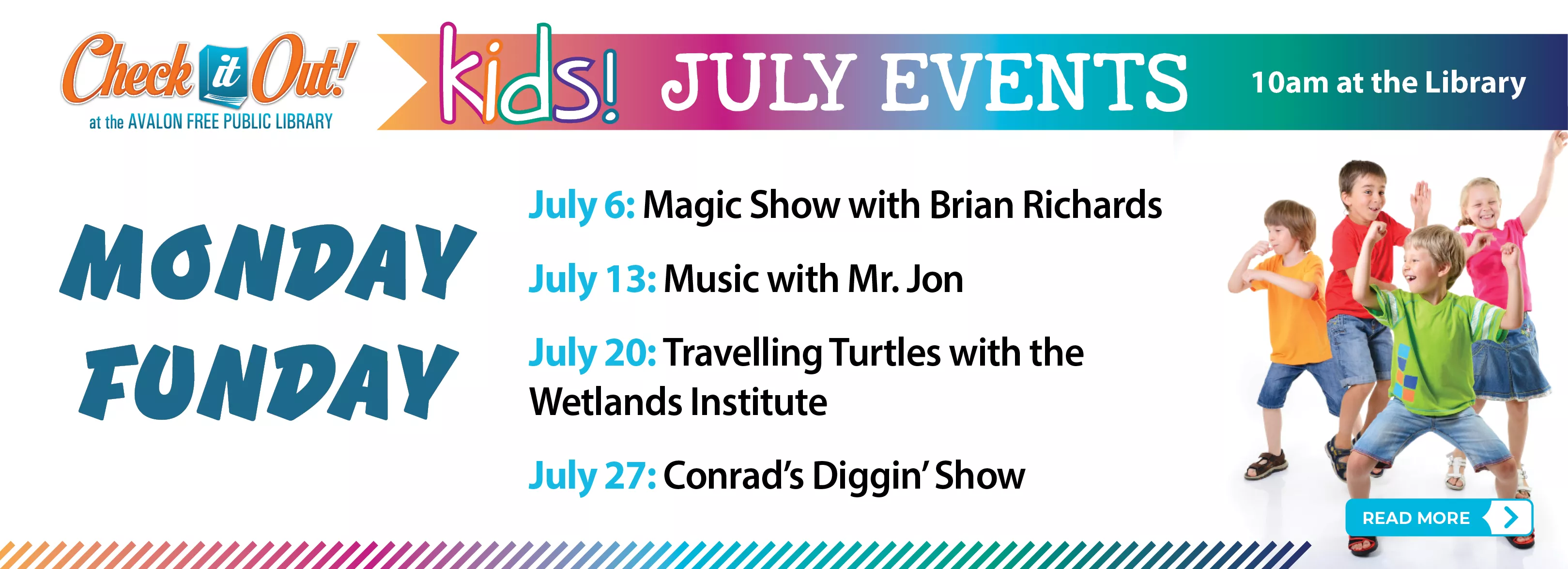 Check it Out!
at the AVALON FREE PUBLIC LIBRARY

kids! JULY EVENTS

10am at the Library

MONDAY FUNDAY

July 6: Magic Show with Brian Richards

July 13: Music with Mr. Jon

July 20: Travelling Turtles with the Wetlands Institute

July 27: Conrad's Diggin' Show

READ MORE